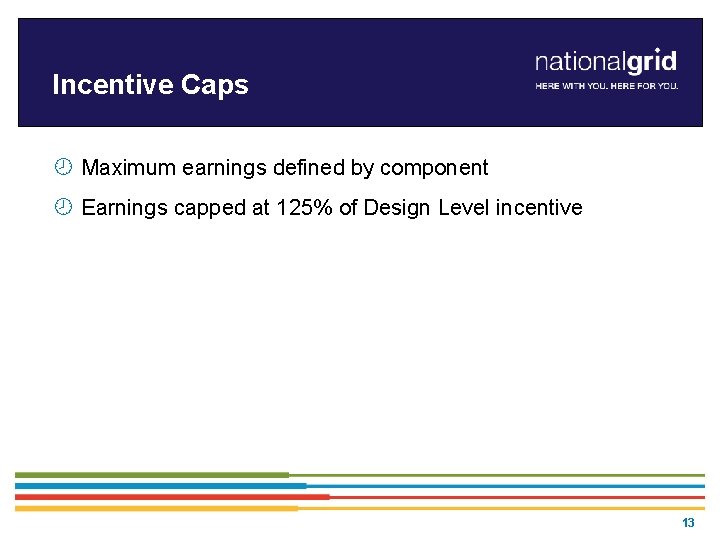 Incentive Caps

nationalgrid
HERE WITH YOU. HERE FOR YOU.

Maximum earnings defined by component

Earnings capped at 125% of Design Level incentive

13